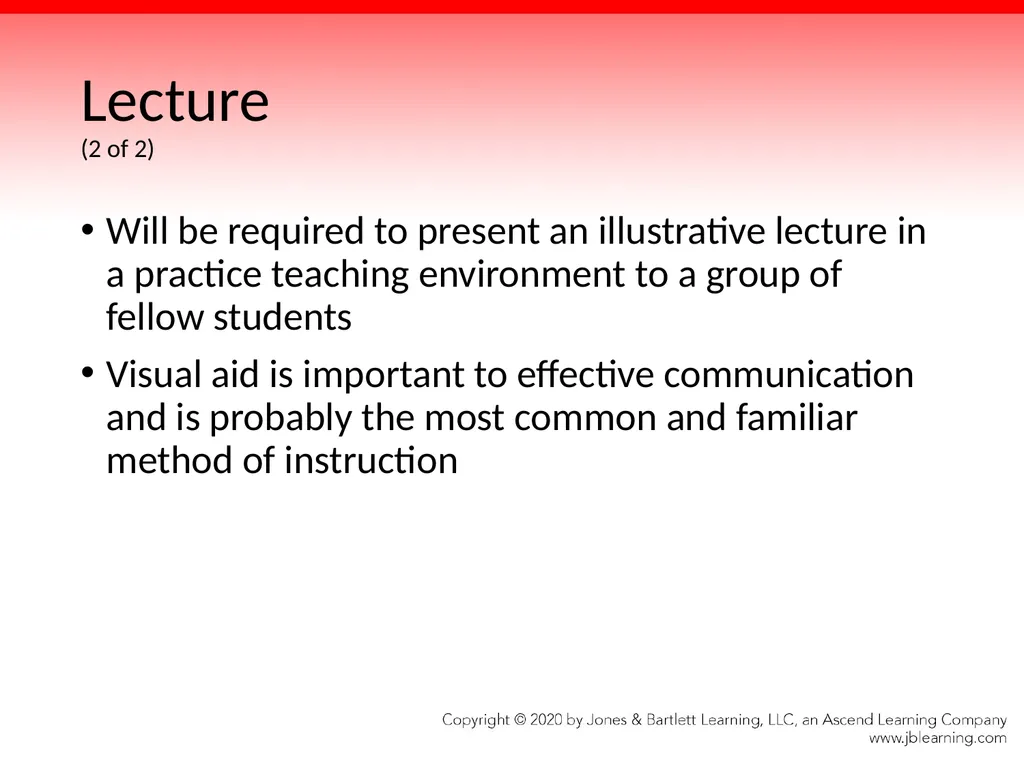 Lecture
(2 of 2)

• Will be required to present an illustrative lecture in a practice teaching environment to a group of fellow students
• Visual aid is important to effective communication and is probably the most common and familiar method of instruction

Copyright © 2020 by Jones & Bartlett Learning, LLC, an Ascend Learning Company
www.jblearning.com